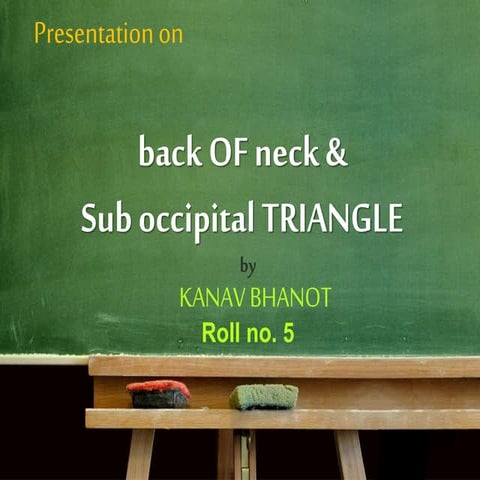 Presentation on

back OF neck &
Sub occipital TRIANGLE

by

KANAV BHANOT

Roll no. 5